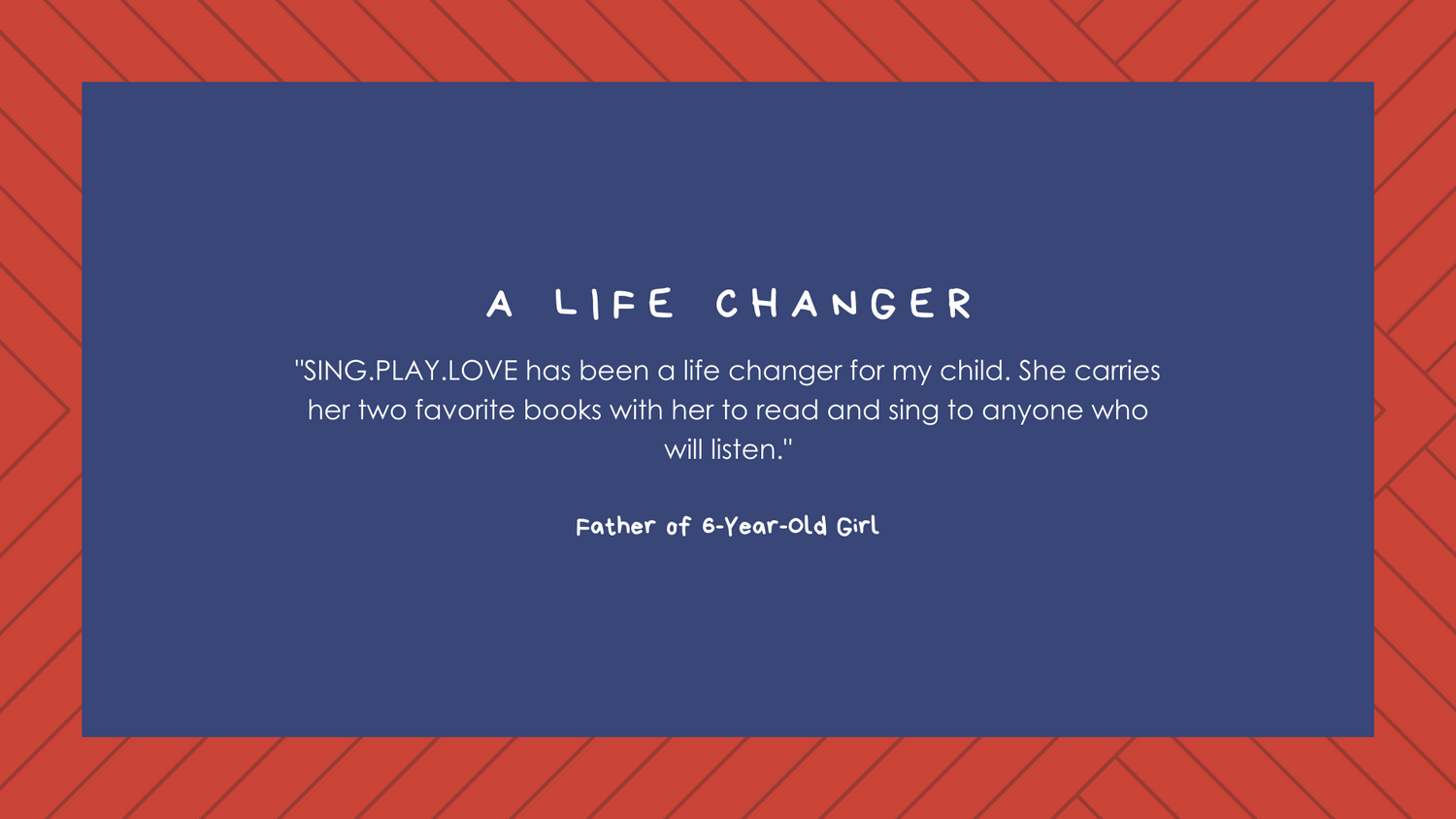 A LIFE CHANGER

"SING.PLAY.LOVE has been a life changer for my child. She carries her two favorite books with her to read and sing to anyone who will listen."

Father of 6-Year-Old Girl